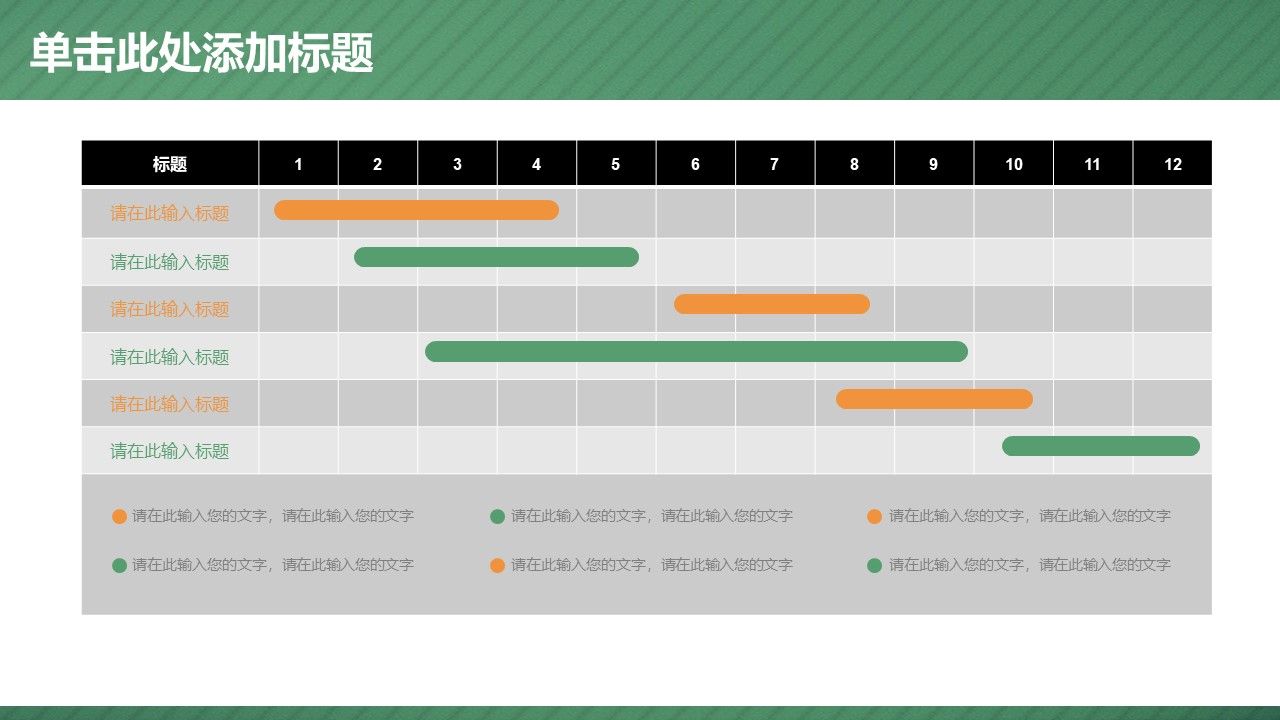 单击此处添加标题

| 标题 | 1 | 2 | 3 | 4 | 5 | 6 | 7 | 8 | 9 | 10 | 11 | 12 |
|---|---|---|---|---|---|---|---|---|---|---|---|---|
| 请在此输入标题 | | | | | | | | | | | | |
| 请在此输入标题 | | | | | | | | | | | | |
| 请在此输入标题 | | | | | | | | | | | | |
| 请在此输入标题 | | | | | | | | | | | | |
| 请在此输入标题 | | | | | | | | | | | | |
| 请在此输入标题 | | | | | | | | | | | | |

请在此输入您的文字，请在此输入您的文字

请在此输入您的文字，请在此输入您的文字

请在此输入您的文字，请在此输入您的文字

请在此输入您的文字，请在此输入您的文字

请在此输入您的文字，请在此输入您的文字

请在此输入您的文字，请在此输入您的文字